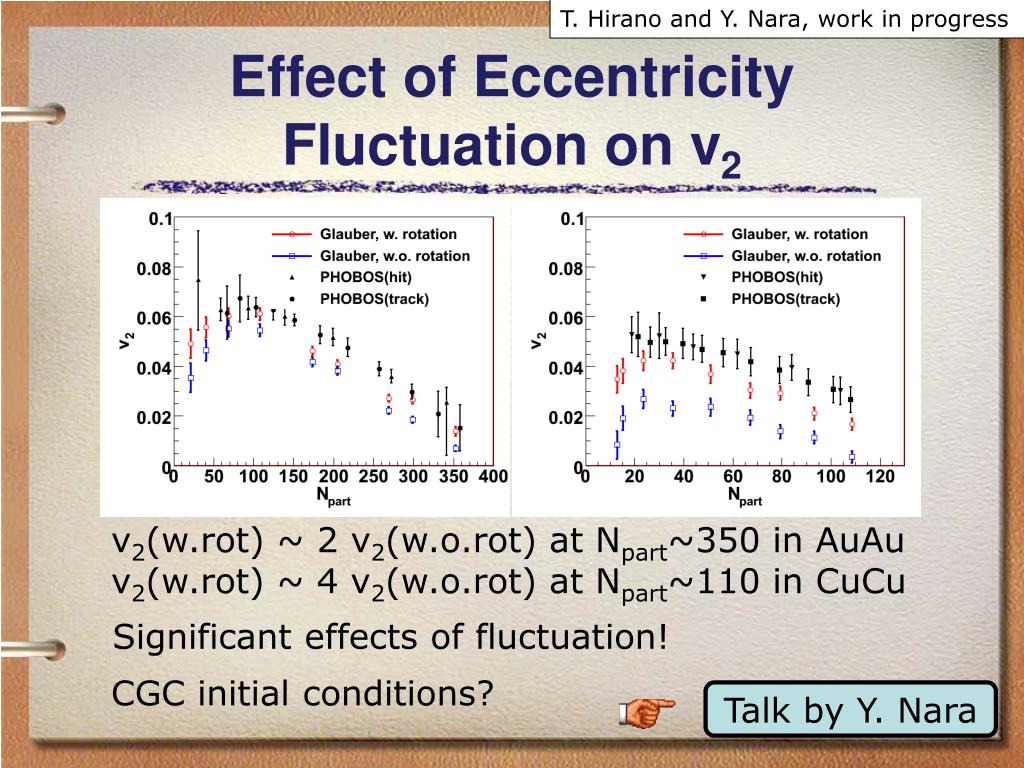 T. Hirano and Y. Nara, work in progress

Effect of Eccentricity Fluctuation on $v_2$

0.1
0.08
0.06
0.04
0.02
0
$v_2$
Glauber, w. rotation
Glauber, w.o. rotation
PHOBOS(hit)
PHOBOS(track)
0 50 100 150 200 250 300 350 400
$N_{part}$

0.1
0.08
0.06
0.04
0.02
0
$v_2$
Glauber, w. rotation
Glauber, w.o. rotation
PHOBOS(hit)
PHOBOS(track)
0 20 40 60 80 100 120
$N_{part}$

$v_2$(w.rot) ~ 2 $v_2$(w.o.rot) at $N_{part}$~350 in AuAu
$v_2$(w.rot) ~ 4 $v_2$(w.o.rot) at $N_{part}$~110 in CuCu

Significant effects of fluctuation!

CGC initial conditions?

Talk by Y. Nara